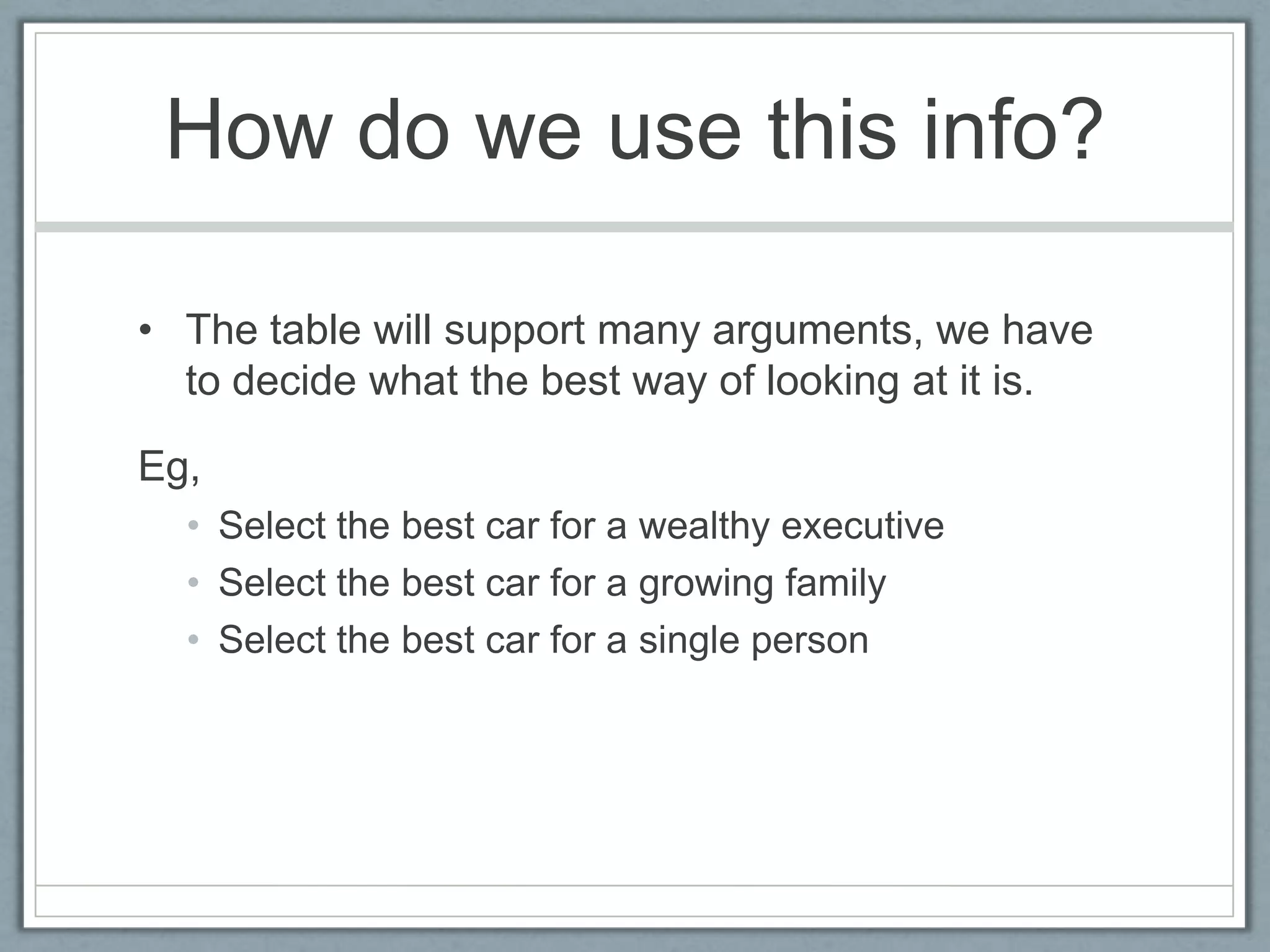 How do we use this info?

• The table will support many arguments, we have to decide what the best way of looking at it is.

Eg,

• Select the best car for a wealthy executive
• Select the best car for a growing family
• Select the best car for a single person